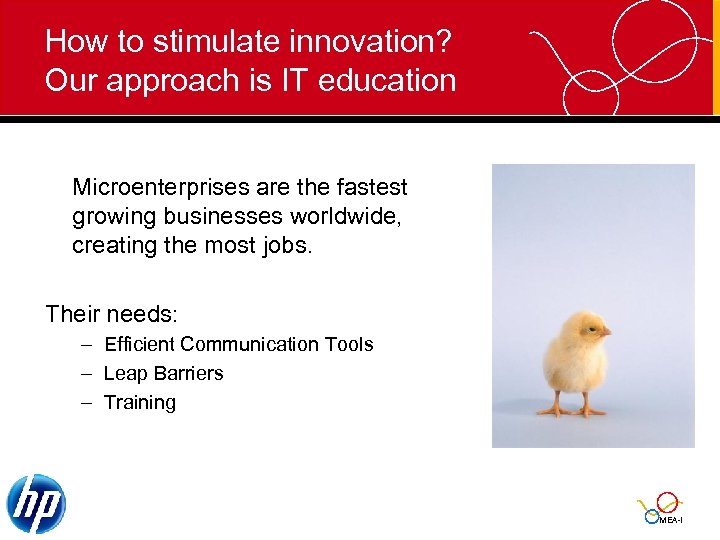 How to stimulate innovation?
Our approach is IT education

Microenterprises are the fastest growing businesses worldwide, creating the most jobs.

Their needs:
– Efficient Communication Tools
– Leap Barriers
– Training

hp

MEA-I